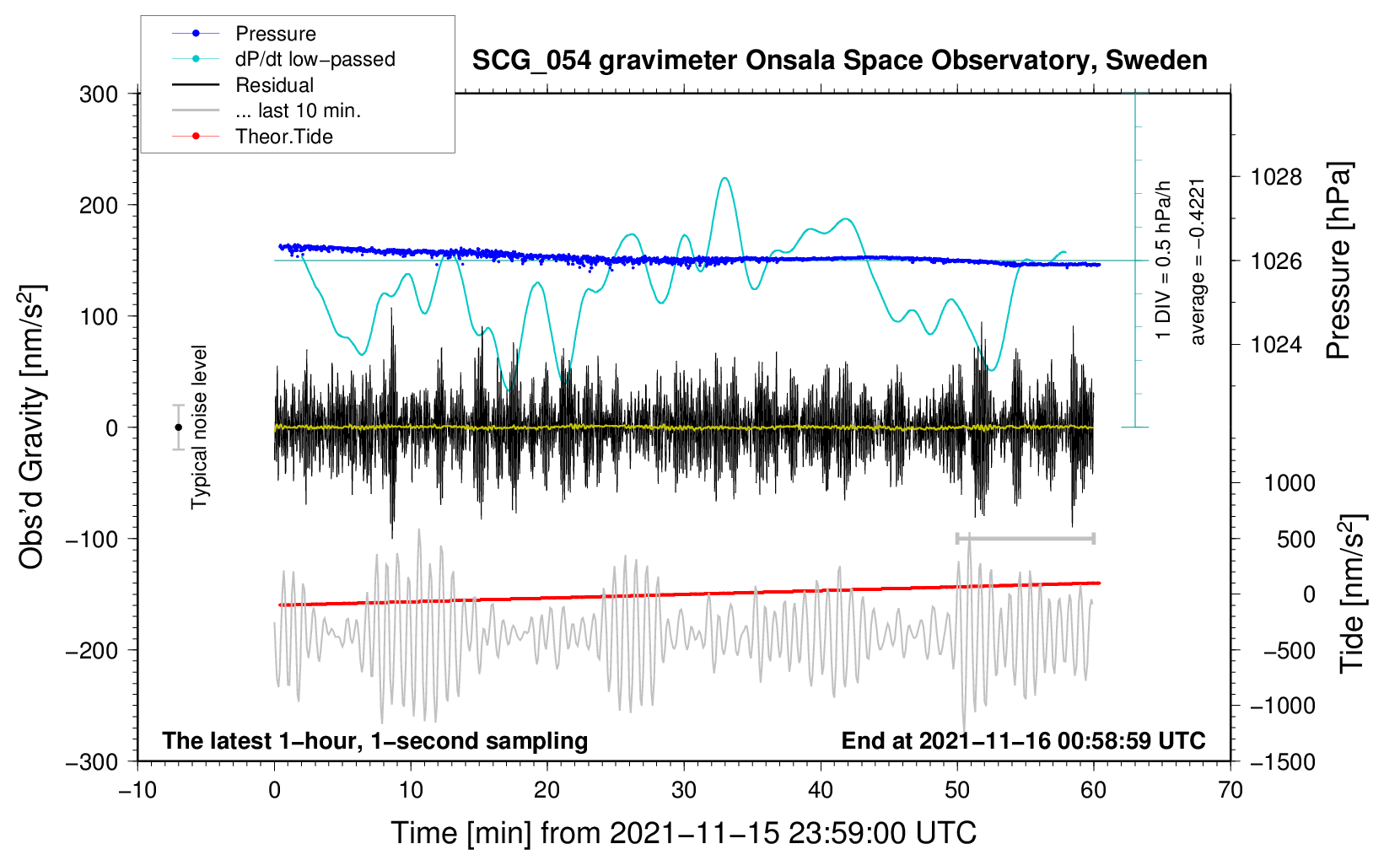 Pressure
dP/dt low−passed
Residual
... last 10 min.
Theor.Tide

SCG_054 gravimeter Onsala Space Observatory, Sweden

300
200
100
0
−100
−200
−300

Obs'd Gravity [nm/s$^2$]

Typical noise level

1 DIV = 0.5 hPa/h
average = −0.4221

1028
1026
1024

Pressure [hPa]

1000
500
0
−500
−1000
−1500

Tide [nm/s$^2$]

The latest 1−hour, 1−second sampling
End at 2021−11−16 00:58:59 UTC

−10
0
10
20
30
40
50
60
70

Time [min] from 2021−11−15 23:59:00 UTC